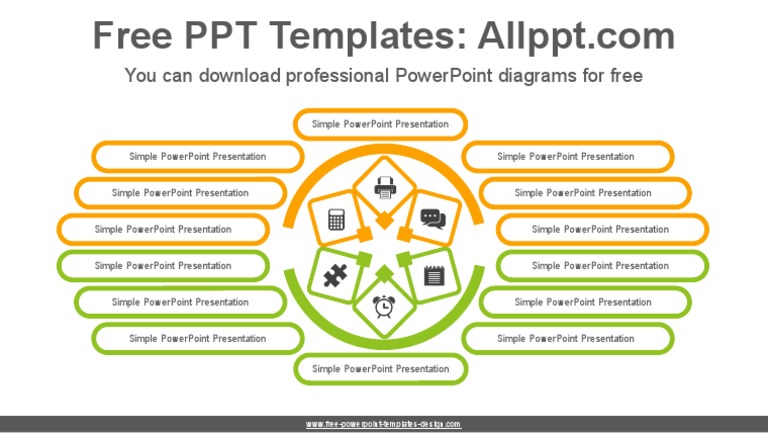 Free PPT Templates: Allppt.com

You can download professional PowerPoint diagrams for free

Simple PowerPoint Presentation

Simple PowerPoint Presentation

Simple PowerPoint Presentation

Simple PowerPoint Presentation

Simple PowerPoint Presentation

Simple PowerPoint Presentation

Simple PowerPoint Presentation

Simple PowerPoint Presentation

Simple PowerPoint Presentation

Simple PowerPoint Presentation

Simple PowerPoint Presentation

Simple PowerPoint Presentation

Simple PowerPoint Presentation

Simple PowerPoint Presentation

www.free-powerpoint-templates-design.com